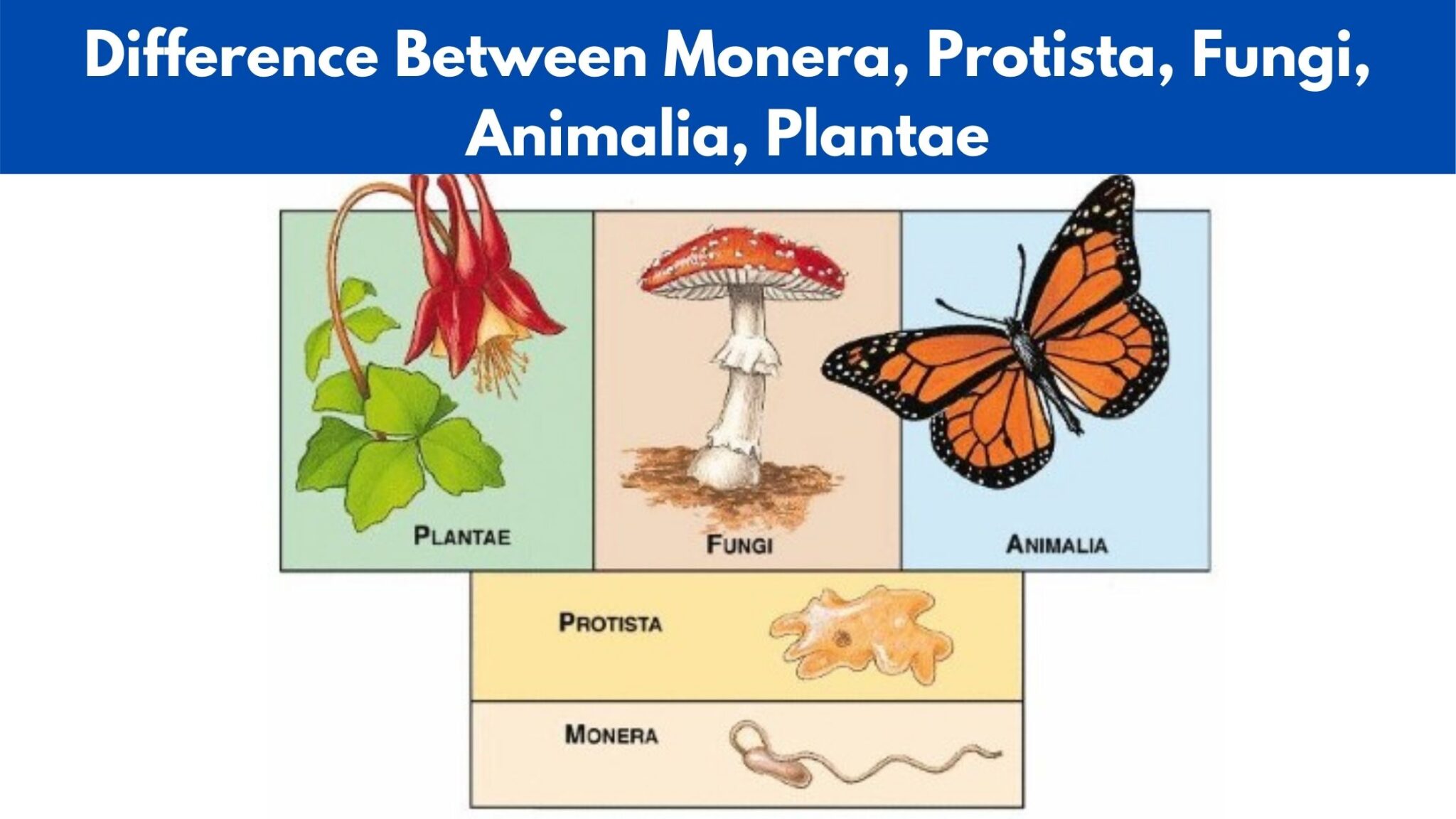 Difference Between Monera, Protista, Fungi, Animalia, Plantae

PLANTAE

FUNGI

ANIMALIA

PROTISTA

MONERA